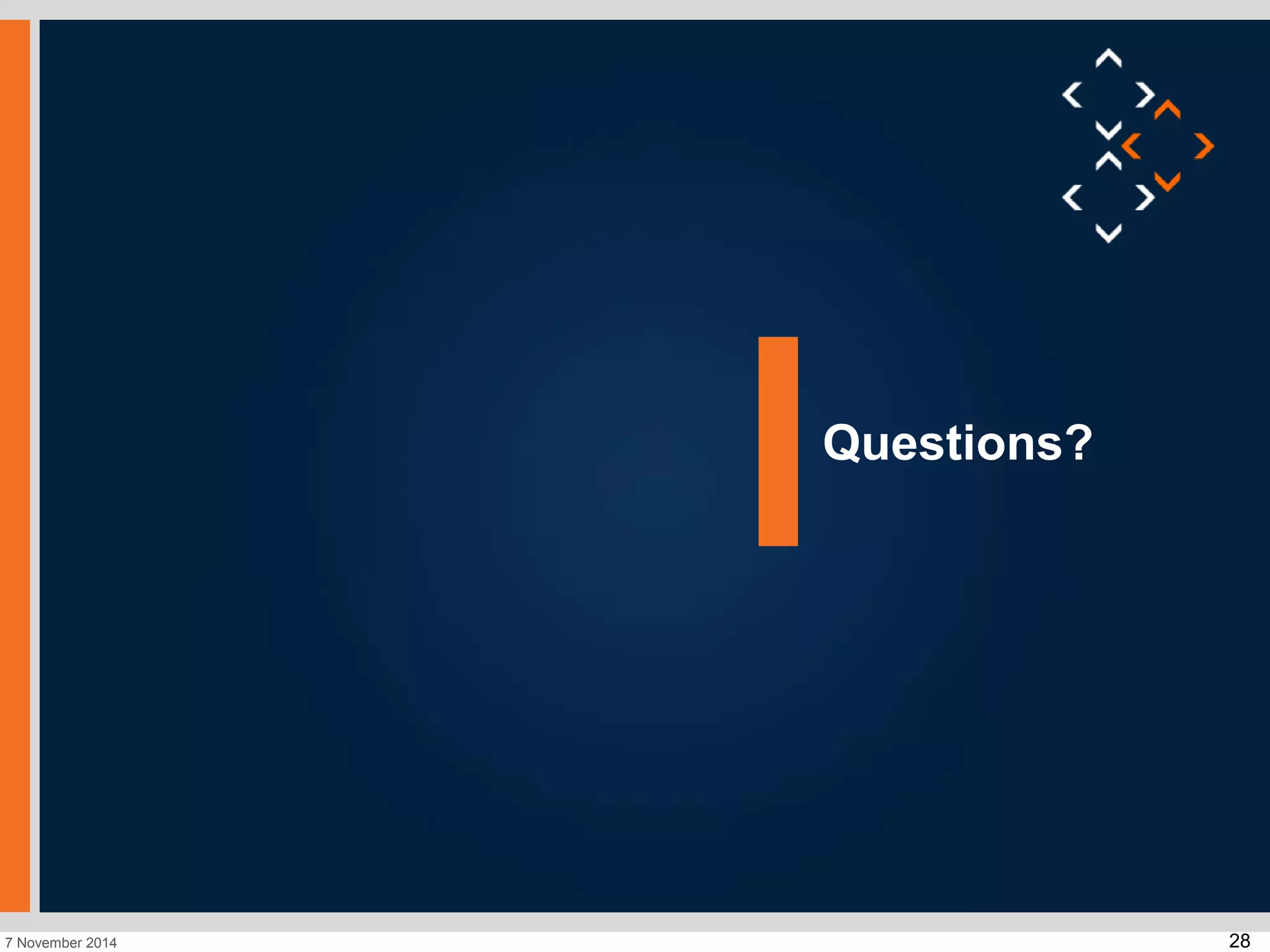 Questions?

7 November 2014

28